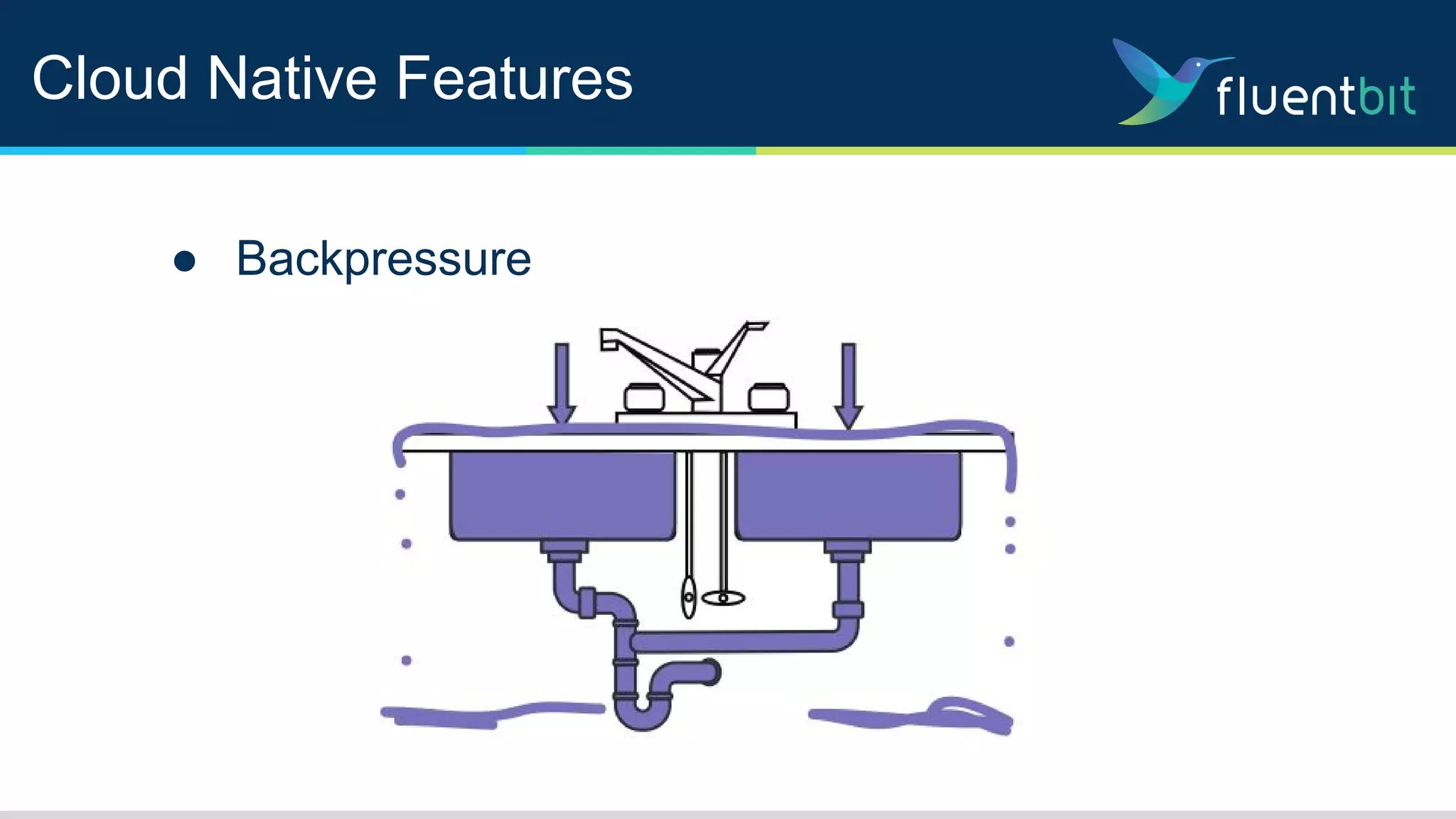 Cloud Native Features

fluentbit

● Backpressure